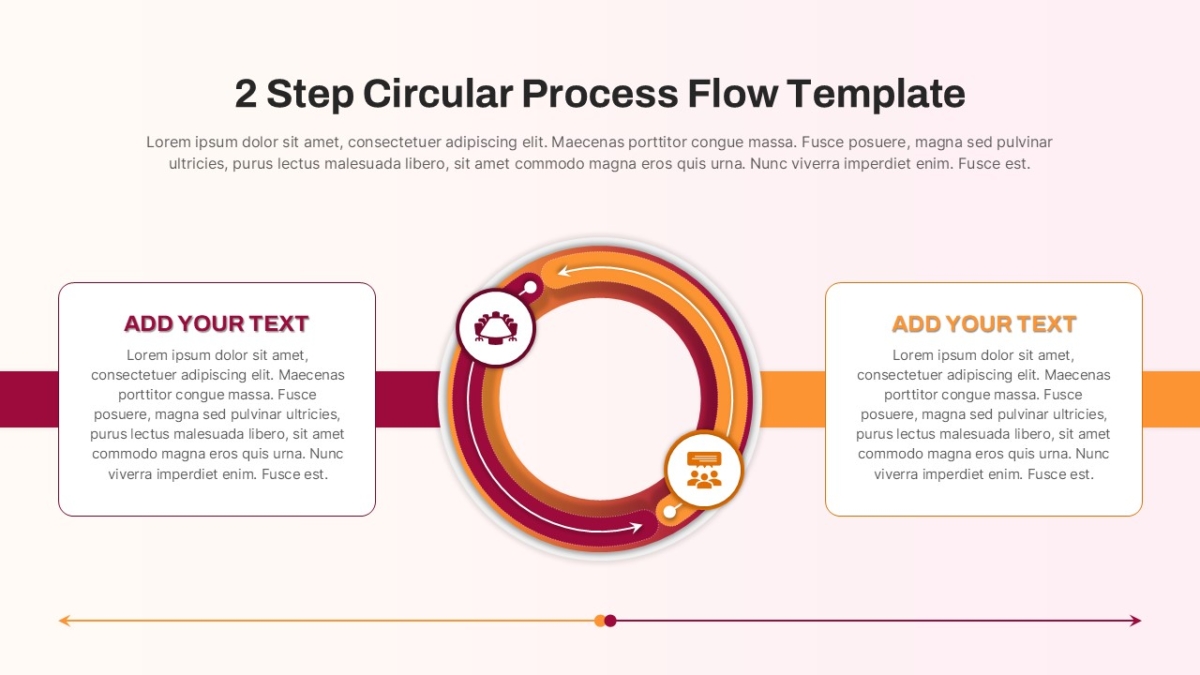 2 Step Circular Process Flow Template

Lorem ipsum dolor sit amet, consectetuer adipiscing elit. Maecenas porttitor congue massa. Fusce posuere, magna sed pulvinar ultricies, purus lectus malesuada libero, sit amet commodo magna eros quis urna. Nunc viverra imperdiet enim. Fusce est.

ADD YOUR TEXT

Lorem ipsum dolor sit amet, consectetuer adipiscing elit. Maecenas porttitor congue massa. Fusce posuere, magna sed pulvinar ultricies, purus lectus malesuada libero, sit amet commodo magna eros quis urna. Nunc viverra imperdiet enim. Fusce est.

ADD YOUR TEXT

Lorem ipsum dolor sit amet, consectetuer adipiscing elit. Maecenas porttitor congue massa. Fusce posuere, magna sed pulvinar ultricies, purus lectus malesuada libero, sit amet commodo magna eros quis urna. Nunc viverra imperdiet enim. Fusce est.